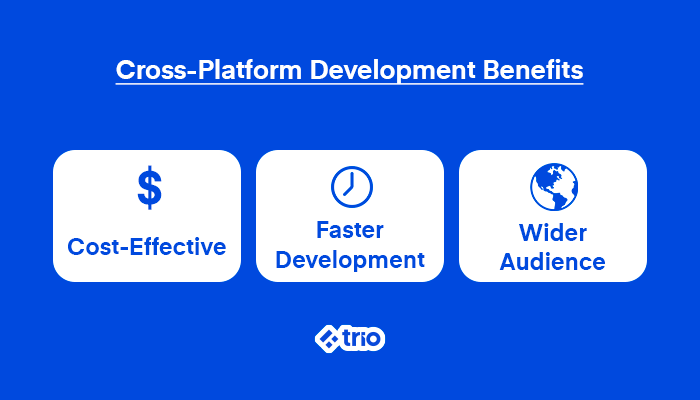 Cross-Platform Development Benefits

$

Cost-Effective

Faster Development

Wider Audience

trio